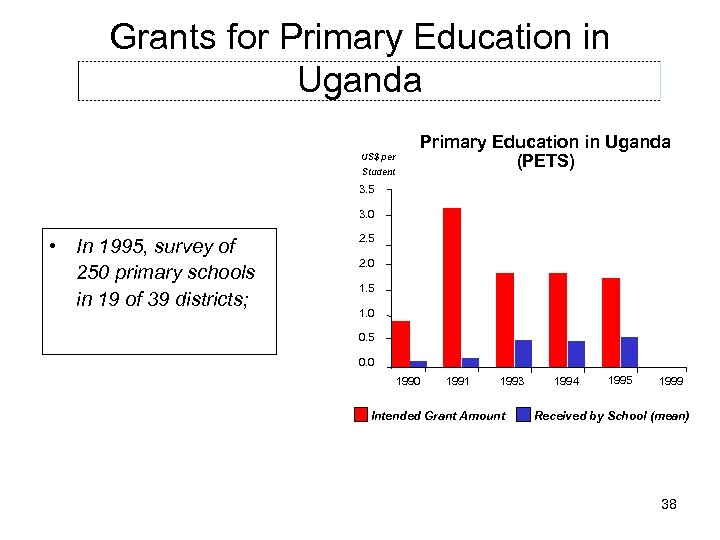 Grants for Primary Education in Uganda

• In 1995, survey of 250 primary schools in 19 of 39 districts;

Primary Education in Uganda (PETS)

US$ per Student

3.5
3.0
2.5
2.0
1.5
1.0
0.5
0.0

1990 1991 1993 1994 1995 1999

Intended Grant Amount
Received by School (mean)

38